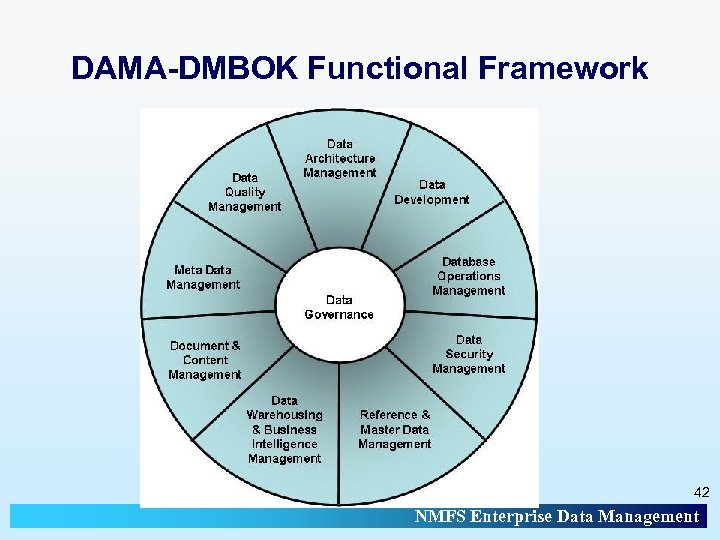 DAMA-DMBOK Functional Framework

Data Architecture Management

Data Development

Database Operations Management

Data Security Management

Reference & Master Data Management

Data Warehousing & Business Intelligence Management

Document & Content Management

Meta Data Management

Data Quality Management

Data Governance

42

NMFS Enterprise Data Management